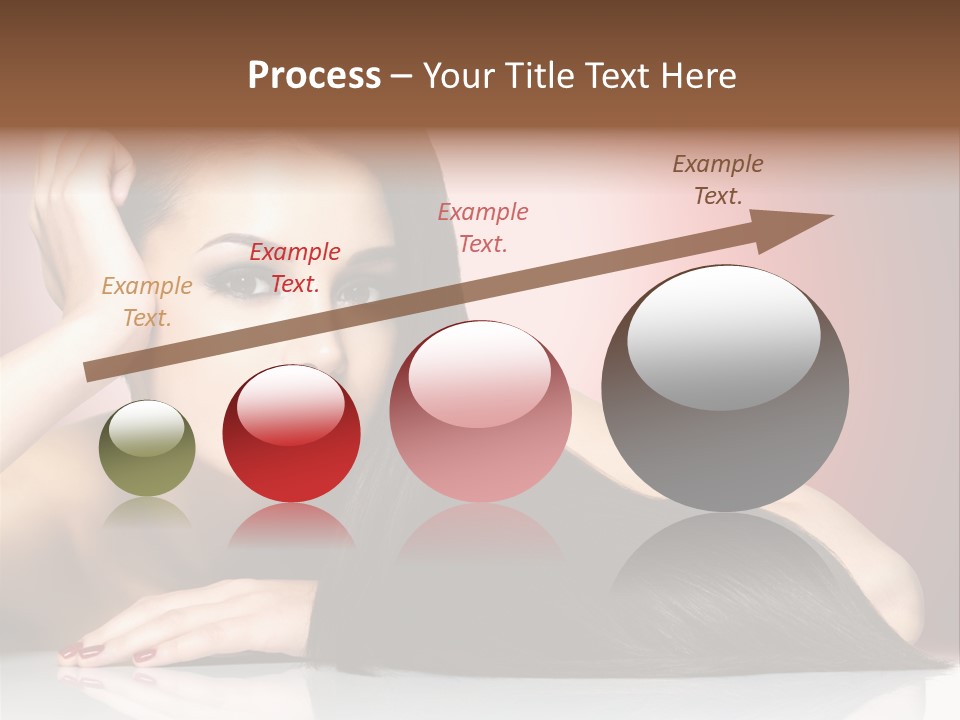 Process – Your Title Text Here

Example Text.

Example Text.

Example Text.

Example Text.